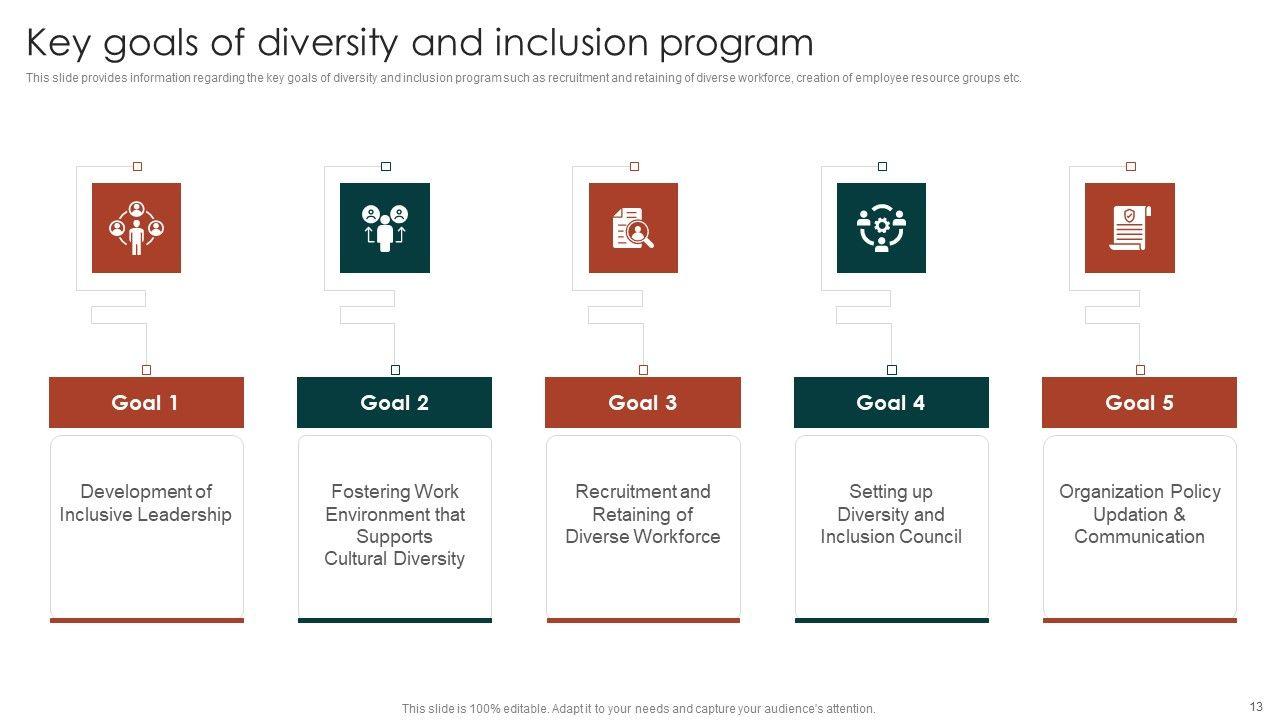 Key goals of diversity and inclusion program

This slide provides information regarding the key goals of diversity and inclusion program such as recruitment and retaining of diverse workforce, creation of employee resource groups etc.

Goal 1

Development of Inclusive Leadership

Goal 2

Fostering Work Environment that Supports Cultural Diversity

Goal 3

Recruitment and Retaining of Diverse Workforce

Goal 4

Setting up Diversity and Inclusion Council

Goal 5

Organization Policy Updation & Communication

This slide is 100% editable. Adapt it to your needs and capture your audience's attention.

13